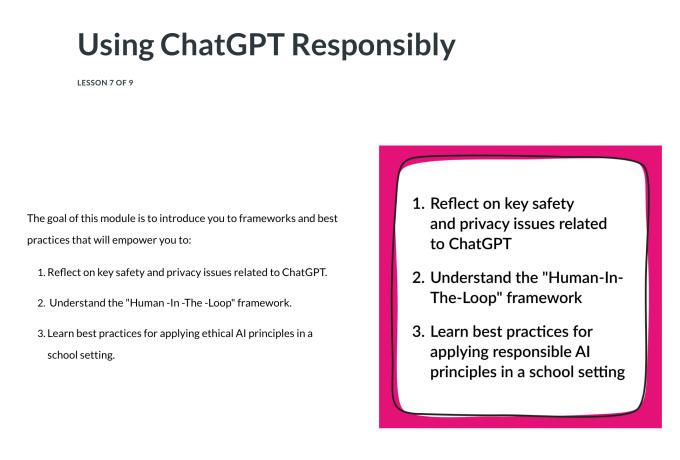 Using ChatGPT Responsibly

LESSON 7 OF 9

The goal of this module is to introduce you to frameworks and best practices that will empower you to:

1. Reflect on key safety and privacy issues related to ChatGPT.

2. Understand the "Human -In -The -Loop" framework.

3. Learn best practices for applying ethical AI principles in a school setting.

1. Reflect on key safety and privacy issues related to ChatGPT

2. Understand the "Human-In-The-Loop" framework

3. Learn best practices for applying responsible AI principles in a school setting